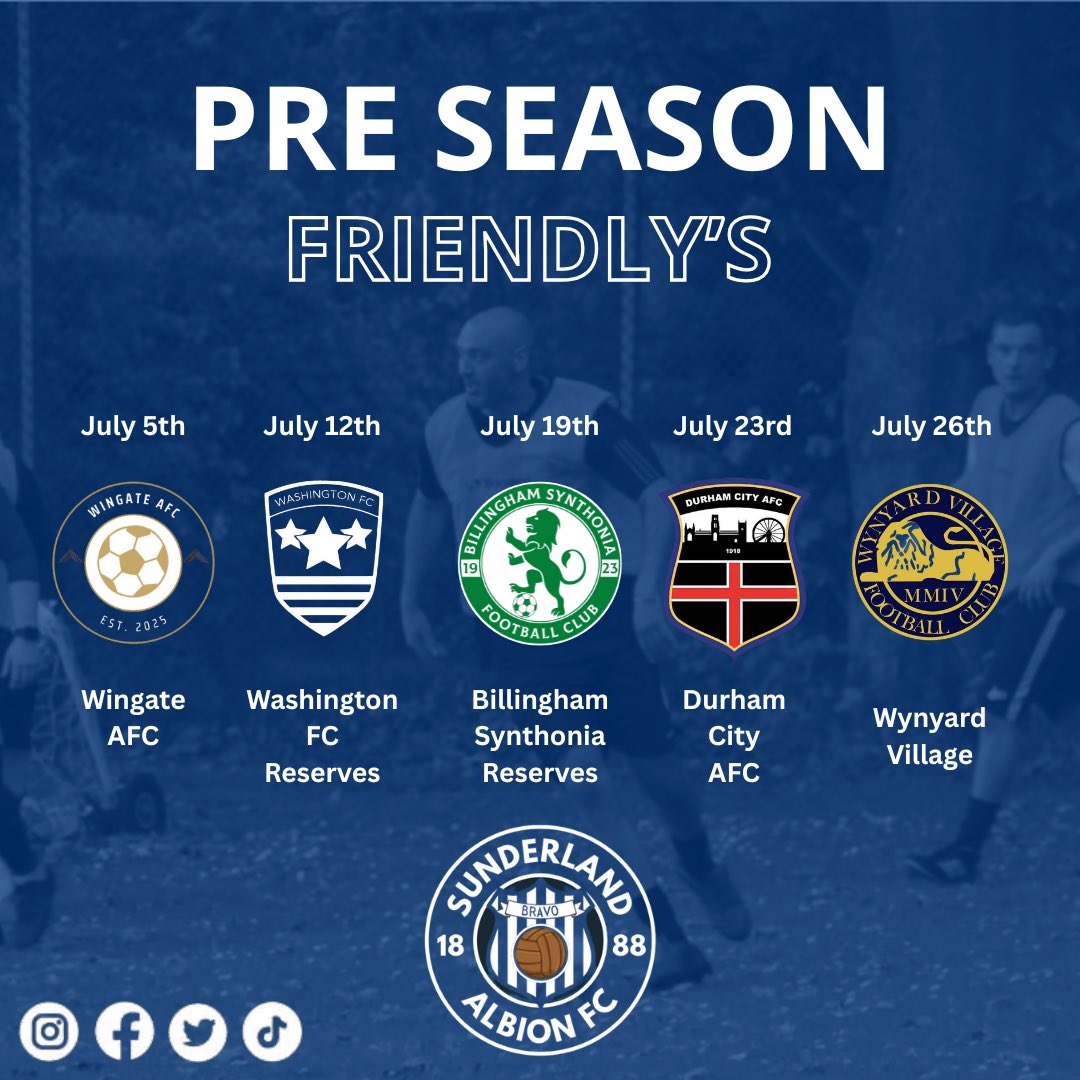 PRE SEASON
FRIENDLY'S

July 5th
WINGATE AFC
EST. 2025
Wingate AFC

July 12th
WASHINGTON FC
Washington FC Reserves

July 19th
BILLINGHAM SYNTHONIA
19 23
FOOTBALL CLUB
Billingham Synthonia Reserves

July 23rd
DURHAM CITY AFC
1918
Durham City AFC

July 26th
WYNYARD VILLAGE
MMIV
FOOTBALL CLUB
Wynyard Village

SUNDERLAND
BRAVO
18 88
ALBION FC